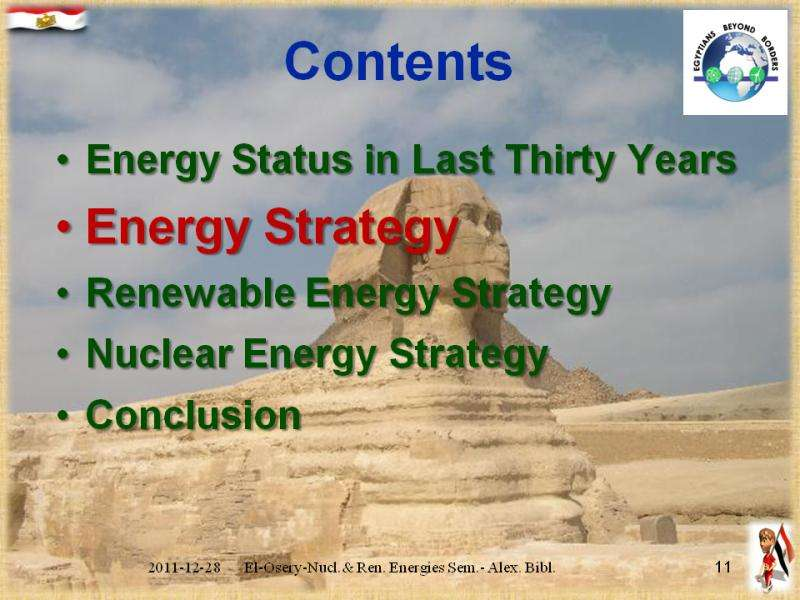 EGYPTIANS BEYOND BORDERS

Contents

• Energy Status in Last Thirty Years
• Energy Strategy
• Renewable Energy Strategy
• Nuclear Energy Strategy
• Conclusion

2011-12-28 El-Osery-Nucl. & Ren. Energies Sem.- Alex. Bibl. 11